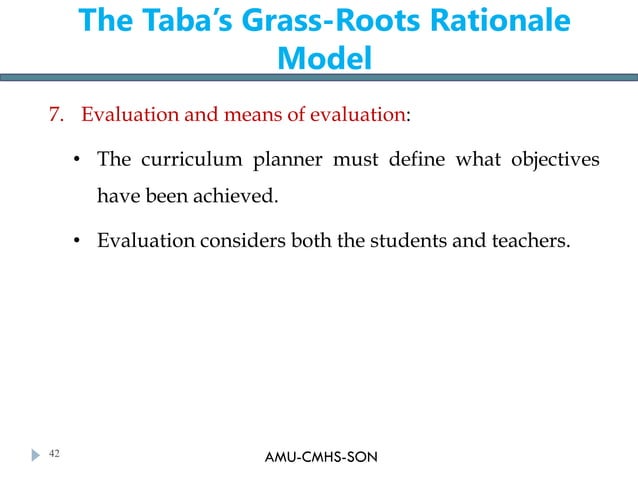 The Taba's Grass-Roots Rationale Model

7. Evaluation and means of evaluation:

• The curriculum planner must define what objectives have been achieved.

• Evaluation considers both the students and teachers.

42

AMU-CMHS-SON